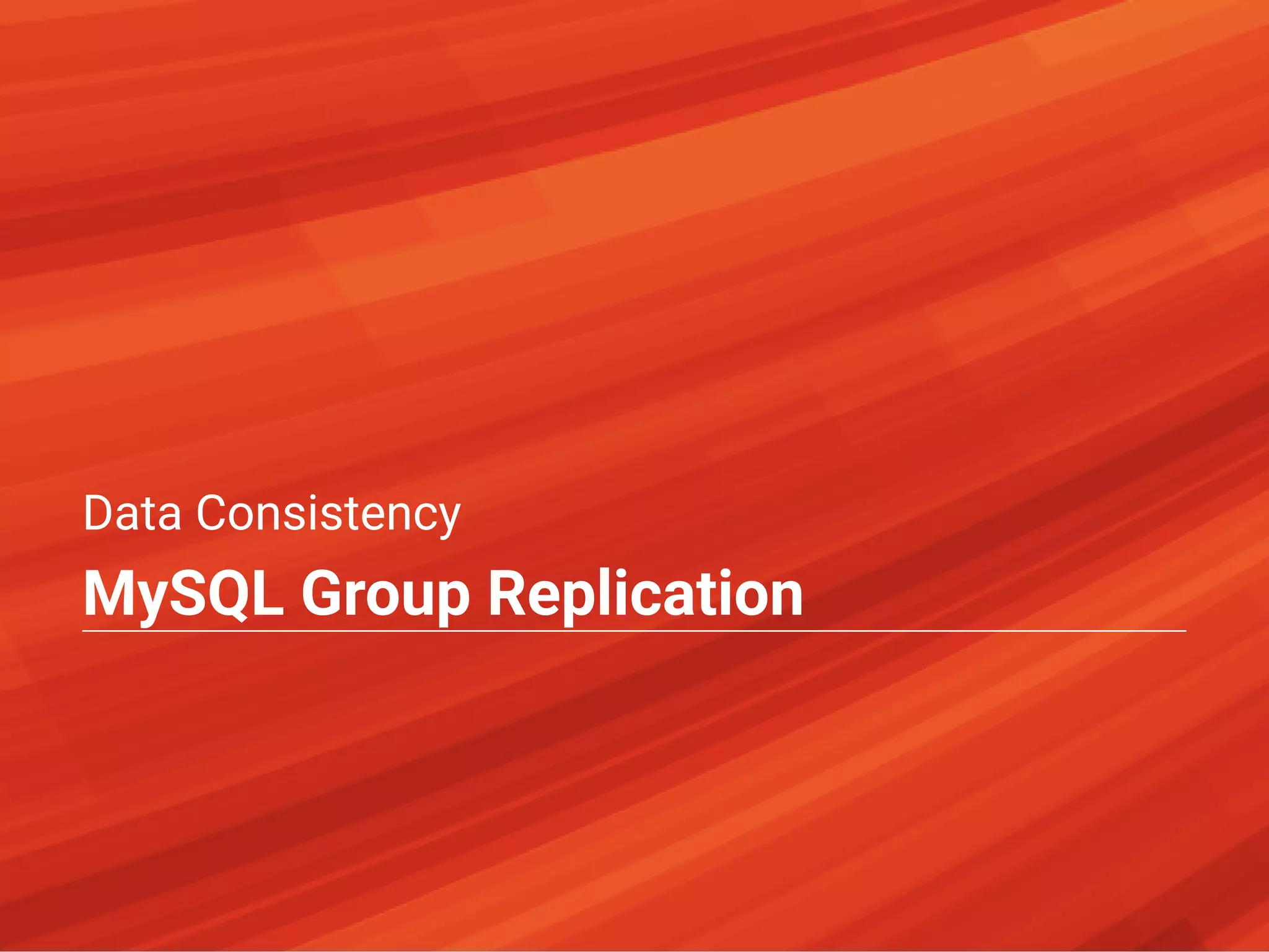 Data Consistency

MySQL Group Replication